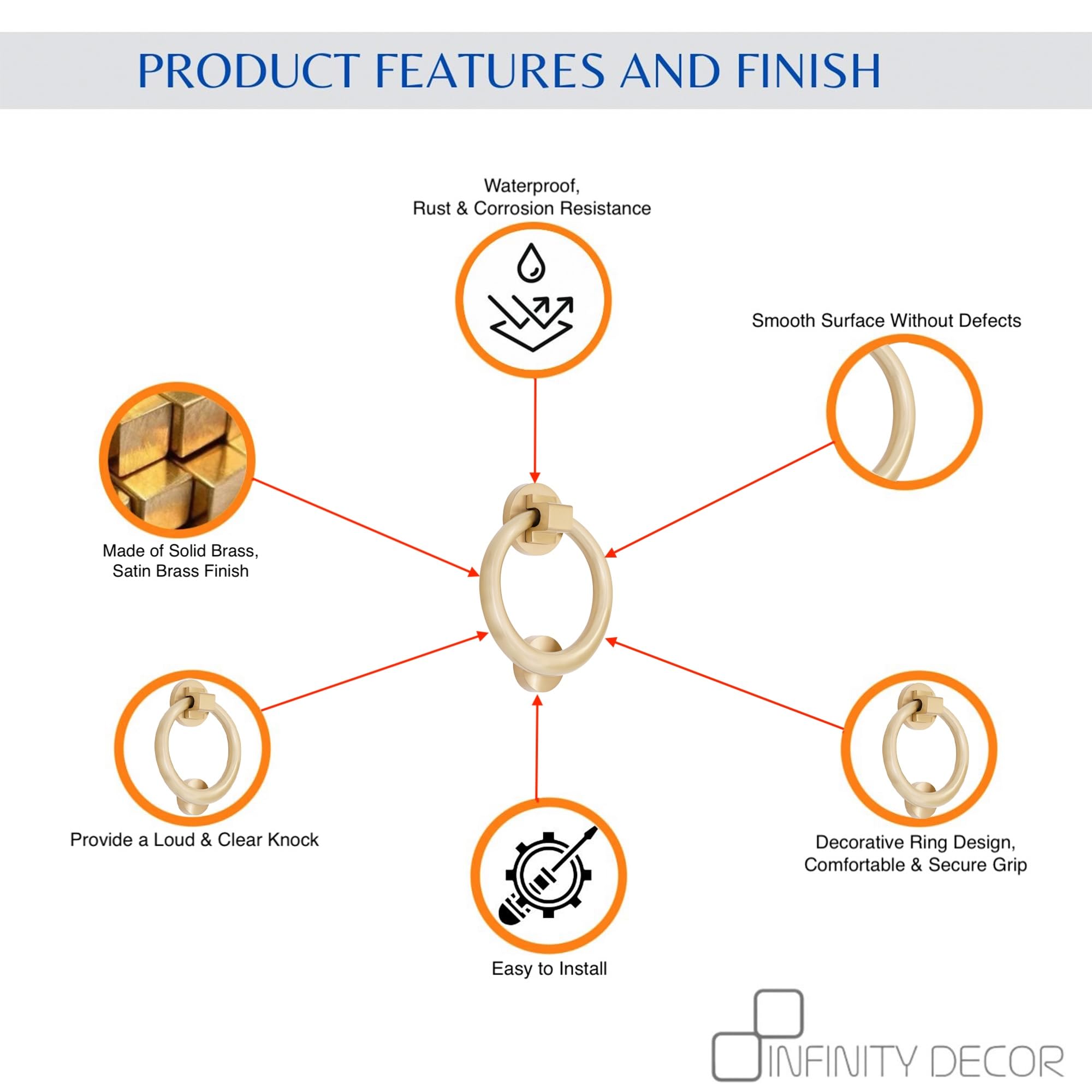 PRODUCT FEATURES AND FINISH

Waterproof,
Rust & Corrosion Resistance

Smooth Surface Without Defects

Made of Solid Brass,
Satin Brass Finish

Provide a Loud & Clear Knock

Decorative Ring Design,
Comfortable & Secure Grip

Easy to Install

INFINITY DECOR